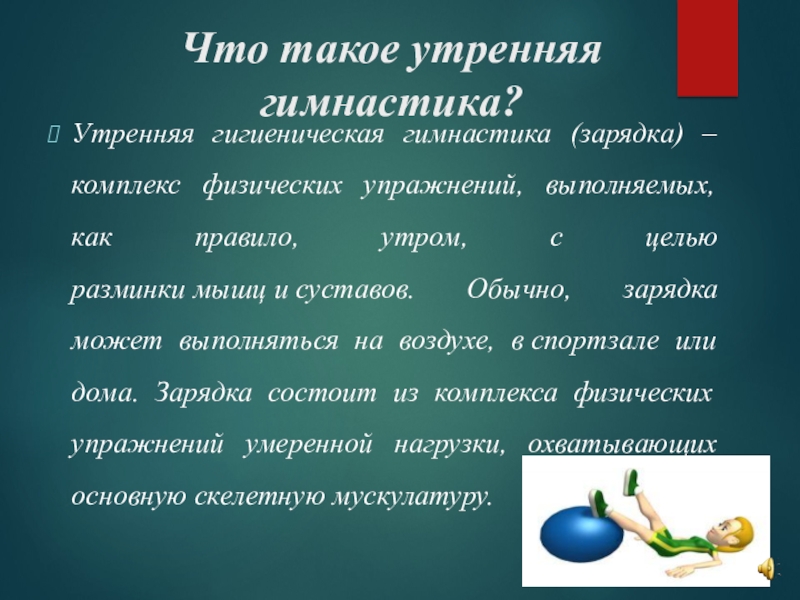 Что такое утренняя гимнастика?

Утренняя гигиеническая гимнастика (зарядка) – комплекс физических упражнений, выполняемых, как правило, утром, с целью разминки мышц и суставов. Обычно, зарядка может выполняться на воздухе, в спортзале или дома. Зарядка состоит из комплекса физических упражнений умеренной нагрузки, охватывающих основную скелетную мускулатуру.